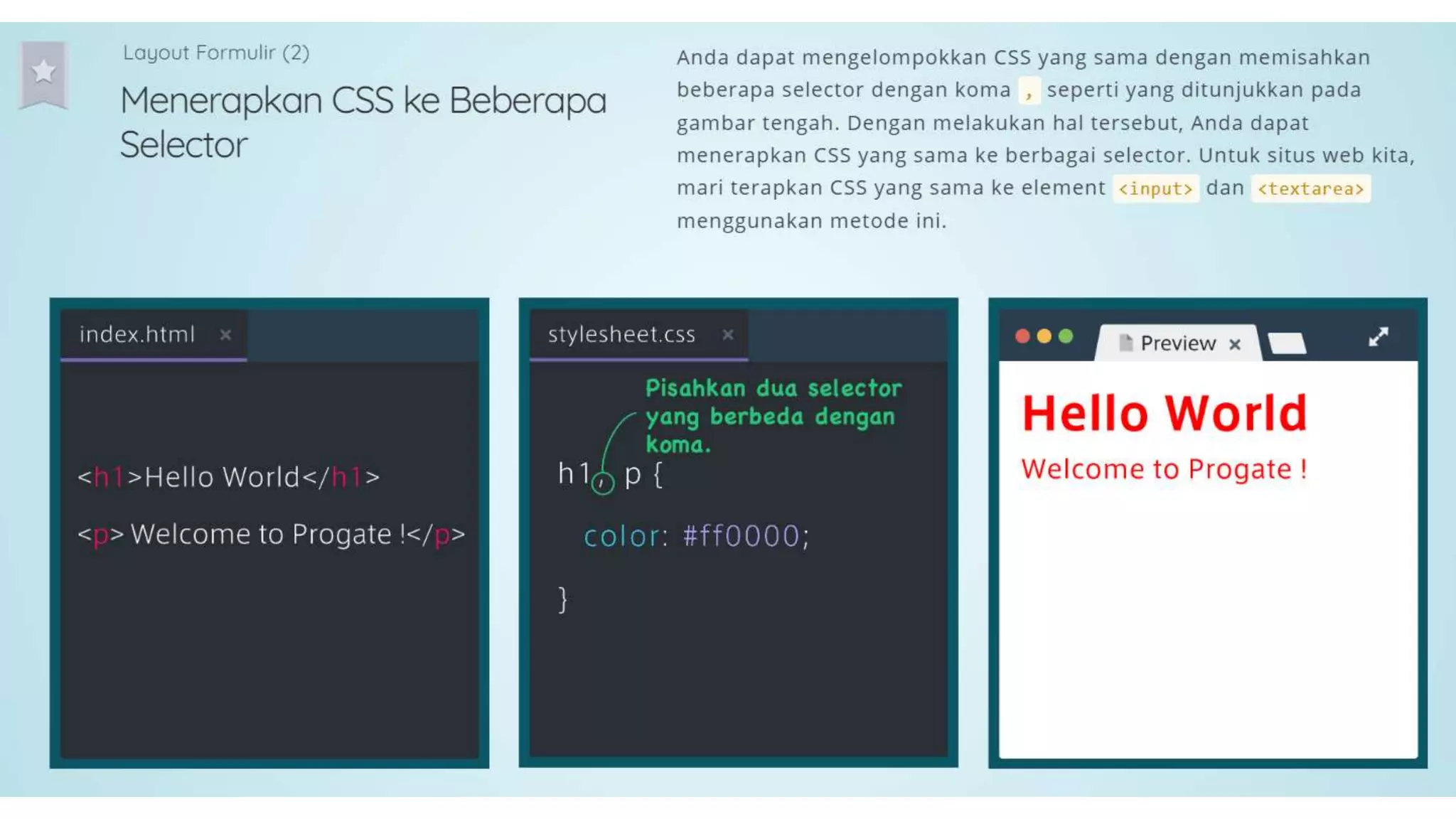 Layout Formulir (2)

Menerapkan CSS ke Beberapa Selector

Anda dapat mengelompokkan CSS yang sama dengan memisahkan beberapa selector dengan koma , seperti yang ditunjukkan pada gambar tengah. Dengan melakukan hal tersebut, Anda dapat menerapkan CSS yang sama ke berbagai selector. Untuk situs web kita, mari terapkan CSS yang sama ke element <input> dan <textarea> menggunakan metode ini.

index.html ×

<h1>Hello World</h1>

<p> Welcome to Progate !</p>

stylesheet.css ×

Pisahkan dua selector yang berbeda dengan koma.

h1, p {

color: #ff0000;

}

Preview ×

Hello World

Welcome to Progate !